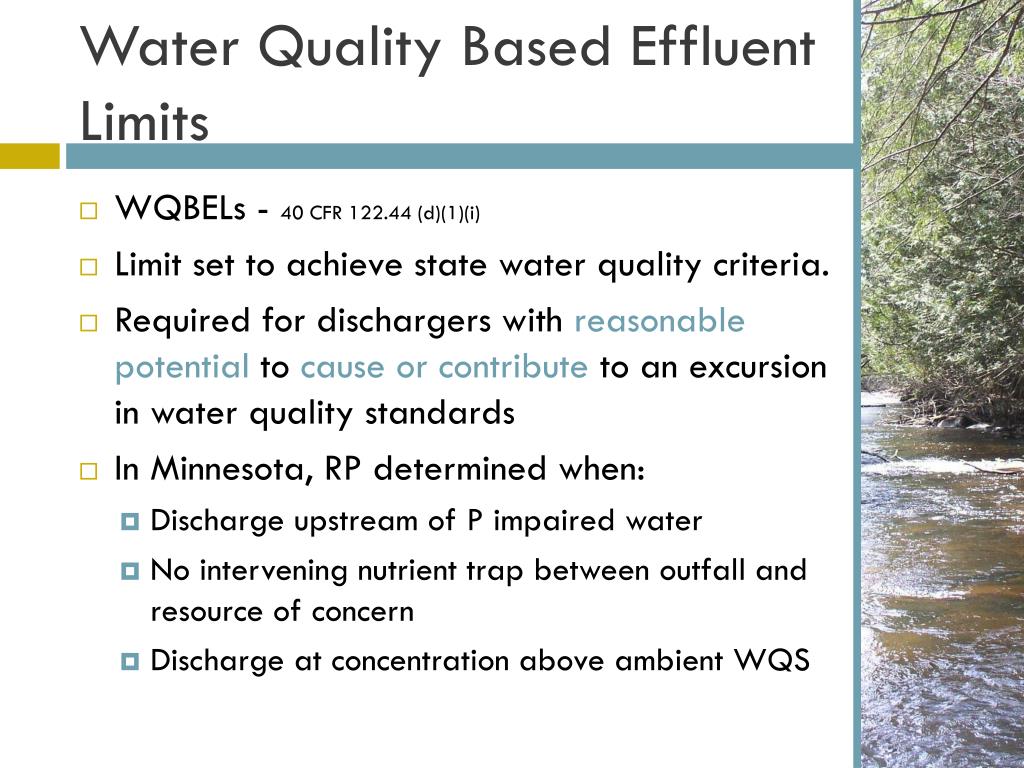 Water Quality Based Effluent Limits

WQBELs - 40 CFR 122.44 (d)(1)(i)

Limit set to achieve state water quality criteria.

Required for dischargers with reasonable potential to cause or contribute to an excursion in water quality standards

In Minnesota, RP determined when:

Discharge upstream of P impaired water

No intervening nutrient trap between outfall and resource of concern

Discharge at concentration above ambient WQS